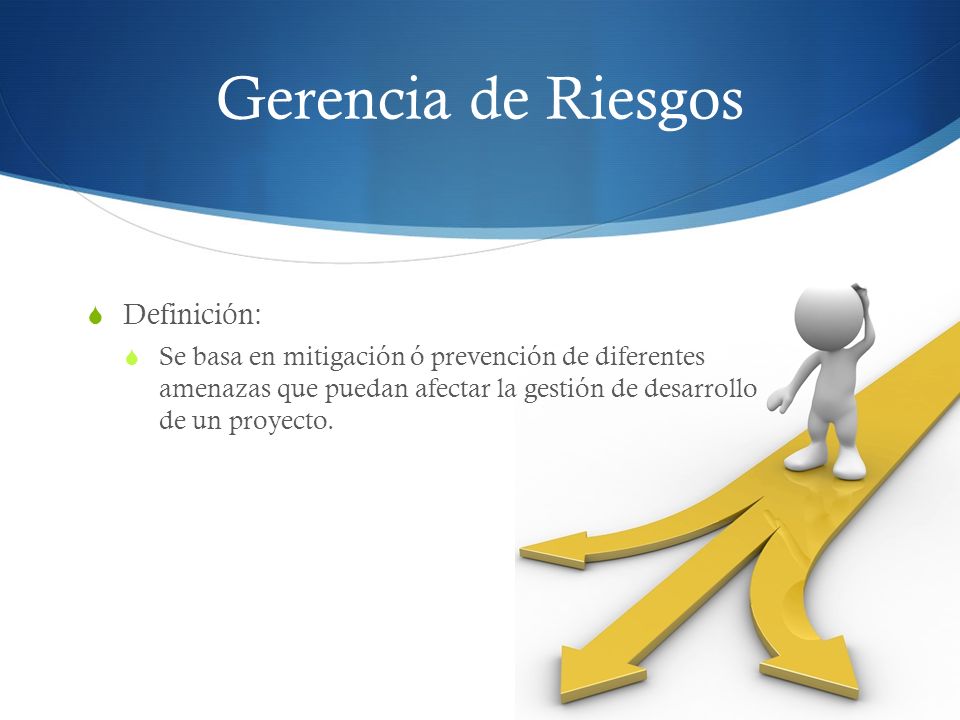 Gerencia de Riesgos

Definición:

Se basa en mitigación ó prevención de diferentes amenazas que puedan afectar la gestión de desarrollo de un proyecto.